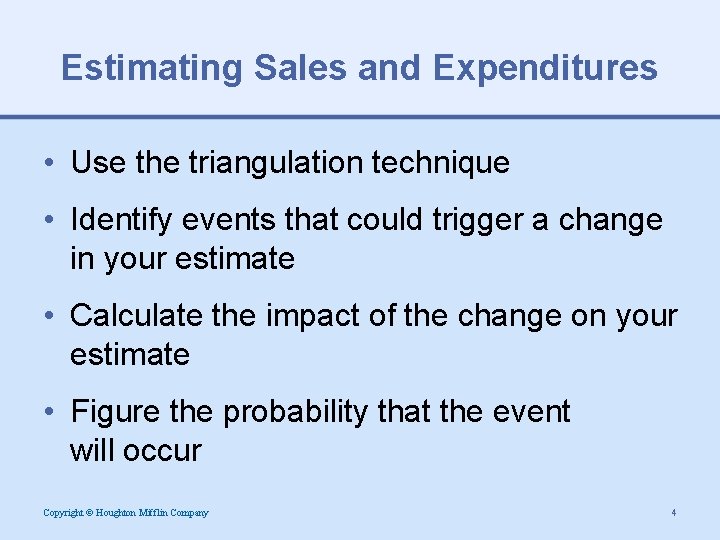 Estimating Sales and Expenditures

• Use the triangulation technique

• Identify events that could trigger a change in your estimate

• Calculate the impact of the change on your estimate

• Figure the probability that the event will occur

Copyright © Houghton Mifflin Company

4